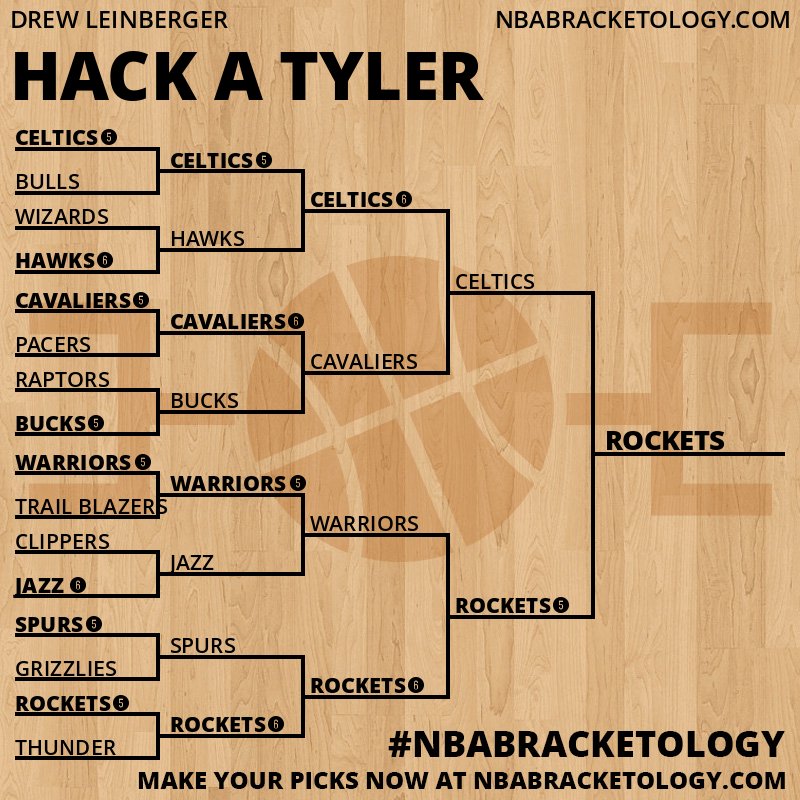 DREW LEINBERGER

NBABRACKETOLOGY.COM

HACK A TYLER

CELTICS 5
BULLS
WIZARDS
HAWKS 6
CAVALIERS 5
PACERS
RAPTORS
BUCKS 5
WARRIORS 5
TRAIL BLAZERS
CLIPPERS
JAZZ 6
SPURS 5
GRIZZLIES
ROCKETS 5
THUNDER

CELTICS 5
HAWKS
CAVALIERS 6
BUCKS
WARRIORS 5
JAZZ
SPURS
ROCKETS 6

CELTICS 6
CAVALIERS
WARRIORS
ROCKETS 6

CELTICS
ROCKETS 5

ROCKETS

#NBABRACKETOLOGY

MAKE YOUR PICKS NOW AT NBABRACKETOLOGY.COM